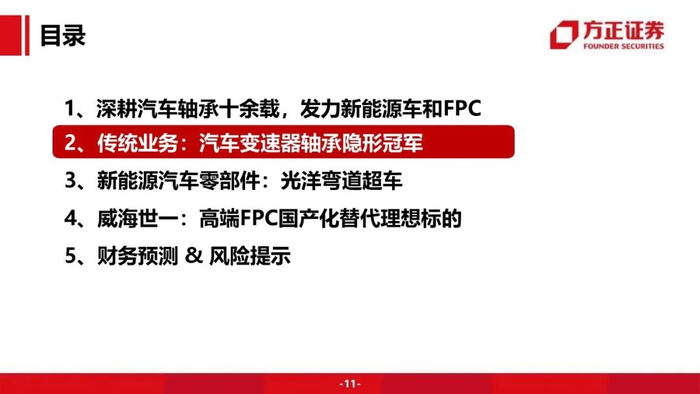 目录

方正证券
FOUNDER SECURITIES

1、深耕汽车轴承十余载，发力新能源车和FPC

2、传统业务：汽车变速器轴承隐形冠军

3、新能源汽车零部件：光洋弯道超车

4、威海世一：高端FPC国产化替代理想标的

5、财务预测 & 风险提示

-11-